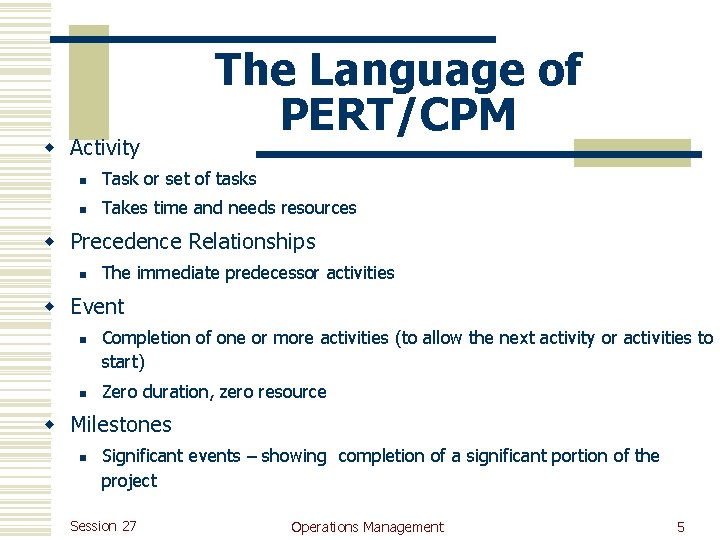 The Language of PERT/CPM

Activity

Task or set of tasks

Takes time and needs resources

Precedence Relationships

The immediate predecessor activities

Event

Completion of one or more activities (to allow the next activity or activities to start)

Zero duration, zero resource

Milestones

Significant events – showing completion of a significant portion of the project

Session 27

Operations Management

5